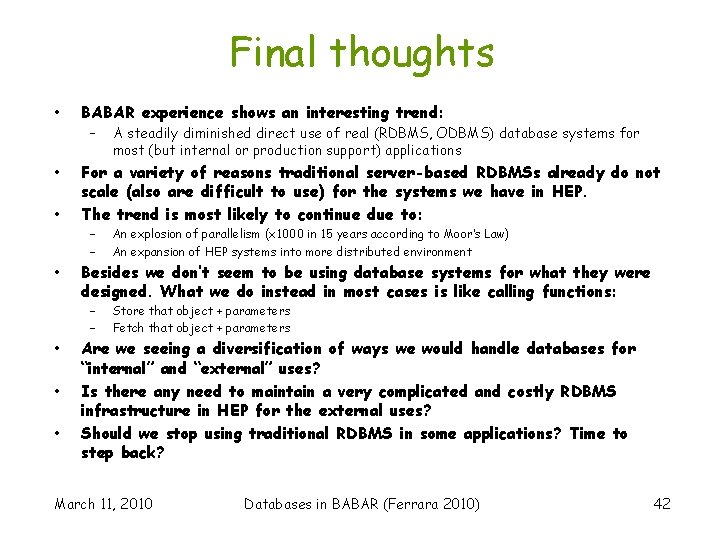 Final thoughts

• BABAR experience shows an interesting trend:
  – A steadily diminished direct use of real (RDBMS, ODBMS) database systems for most (but internal or production support) applications
• For a variety of reasons traditional server-based RDBMSs already do not scale (also are difficult to use) for the systems we have in HEP.
• The trend is most likely to continue due to:
  – An explosion of parallelism (x1000 in 15 years according to Moor's Law)
  – An expansion of HEP systems into more distributed environment
• Besides we don't seem to be using database systems for what they were designed. What we do instead in most cases is like calling functions:
  – Store that object + parameters
  – Fetch that object + parameters
• Are we seeing a diversification of ways we would handle databases for "internal" and "external" uses?
• Is there any need to maintain a very complicated and costly RDBMS infrastructure in HEP for the external uses?
• Should we stop using traditional RDBMS in some applications? Time to step back?

March 11, 2010 Databases in BABAR (Ferrara 2010) 42